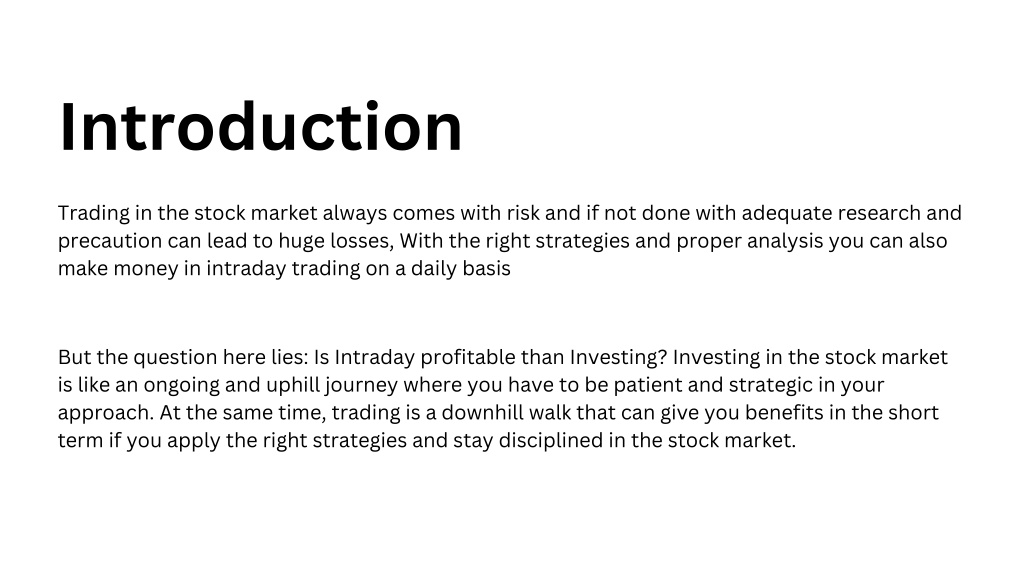 Introduction

Trading in the stock market always comes with risk and if not done with adequate research and precaution can lead to huge losses, With the right strategies and proper analysis you can also make money in intraday trading on a daily basis

But the question here lies: Is Intraday profitable than Investing? Investing in the stock market is like an ongoing and uphill journey where you have to be patient and strategic in your approach. At the same time, trading is a downhill walk that can give you benefits in the short term if you apply the right strategies and stay disciplined in the stock market.